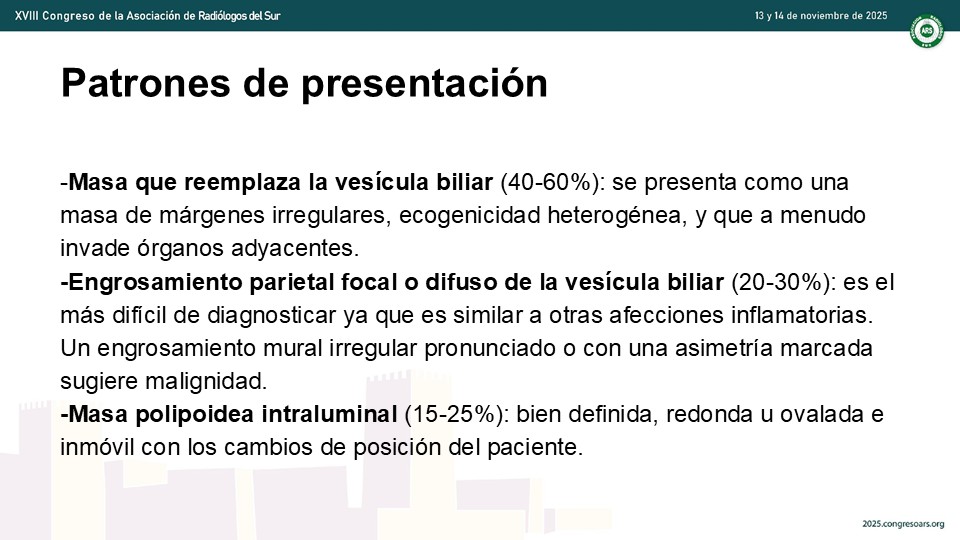 XVIII Congreso de la Asociación de Radiólogos del Sur

13 y 14 de noviembre de 2025

ARS

Patrones de presentación

-Masa que reemplaza la vesícula biliar (40-60%): se presenta como una masa de márgenes irregulares, ecogenicidad heterogénea, y que a menudo invade órganos adyacentes.
-Engrosamiento parietal focal o difuso de la vesícula biliar (20-30%): es el más difícil de diagnosticar ya que es similar a otras afecciones inflamatorias. Un engrosamiento mural irregular pronunciado o con una asimetría marcada sugiere malignidad.
-Masa polipoidea intraluminal (15-25%): bien definida, redonda u ovalada e inmóvil con los cambios de posición del paciente.

2025.congresoars.org